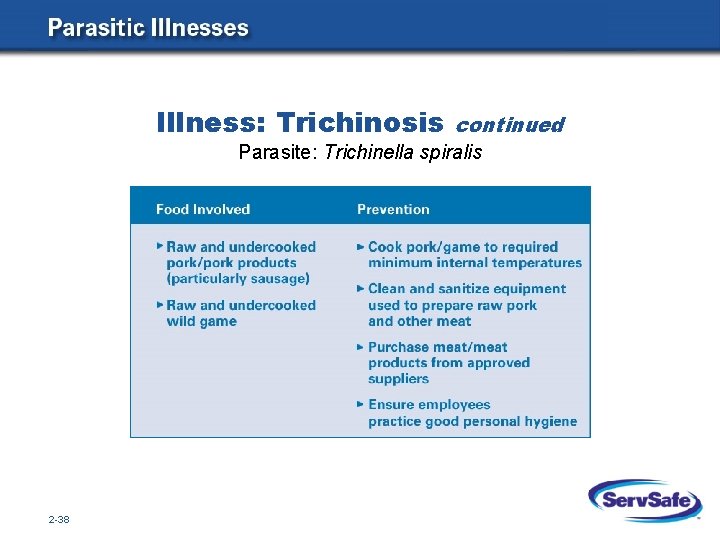 Parasitic Illnesses

Illness: Trichinosis continued

Parasite: Trichinella spiralis

| Food Involved | Prevention |
|---|---|
| ▸ Raw and undercooked pork/pork products (particularly sausage) ▸ Raw and undercooked wild game | ▸ Cook pork/game to required minimum internal temperatures ▸ Clean and sanitize equipment used to prepare raw pork and other meat ▸ Purchase meat/meat products from approved suppliers ▸ Ensure employees practice good personal hygiene |

2-38

ServSafe